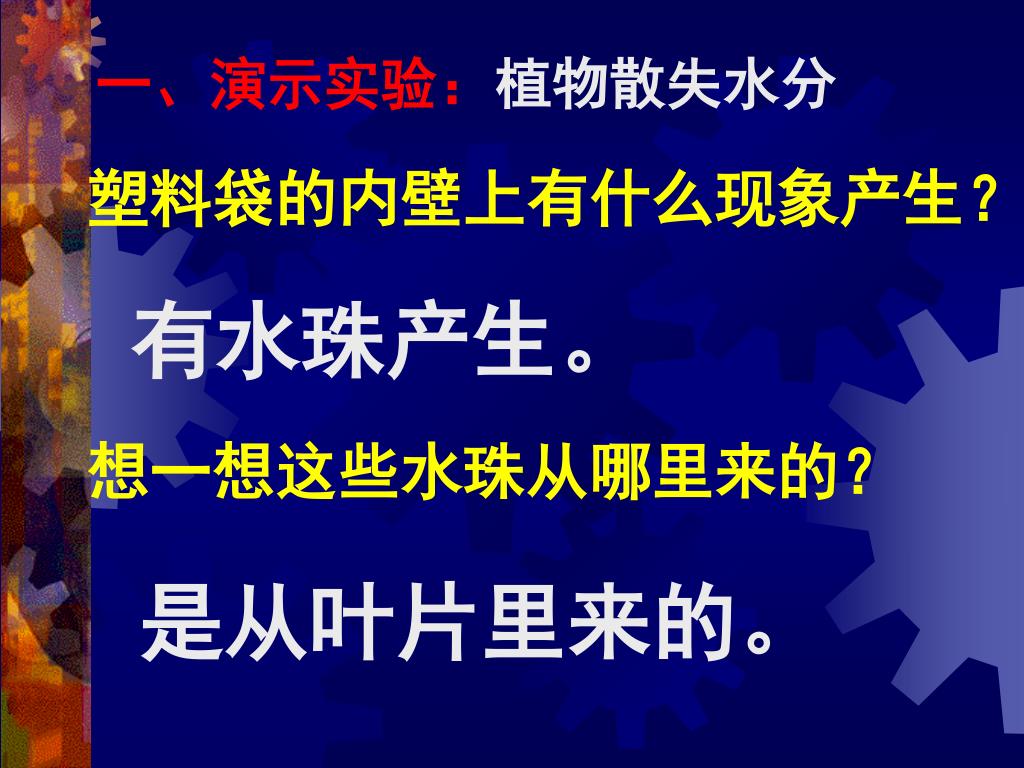 一、演示实验：植物散失水分

塑料袋的内壁上有什么现象产生？

有水珠产生。

想一想这些水珠从哪里来的？

是从叶片里来的。